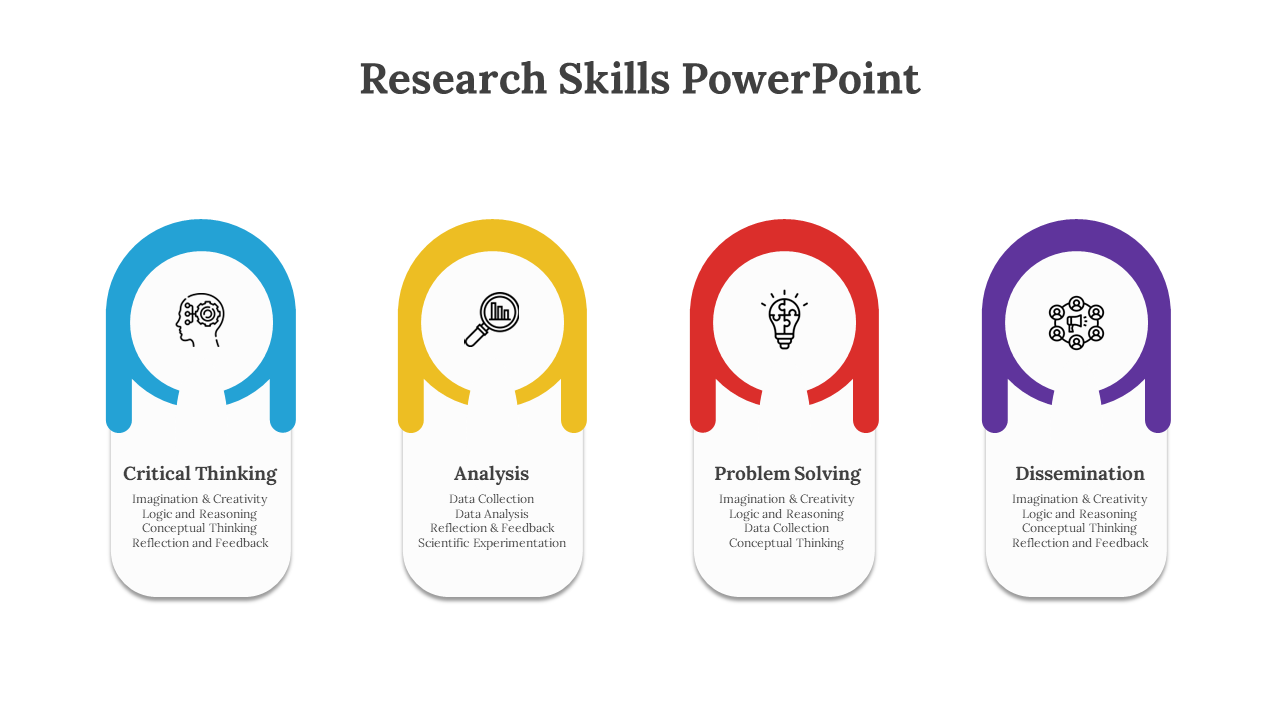 Research Skills PowerPoint

Critical Thinking
Imagination & Creativity
Logic and Reasoning
Conceptual Thinking
Reflection and Feedback

Analysis
Data Collection
Data Analysis
Reflection & Feedback
Scientific Experimentation

Problem Solving
Imagination & Creativity
Logic and Reasoning
Data Collection
Conceptual Thinking

Dissemination
Imagination & Creativity
Logic and Reasoning
Conceptual Thinking
Reflection and Feedback